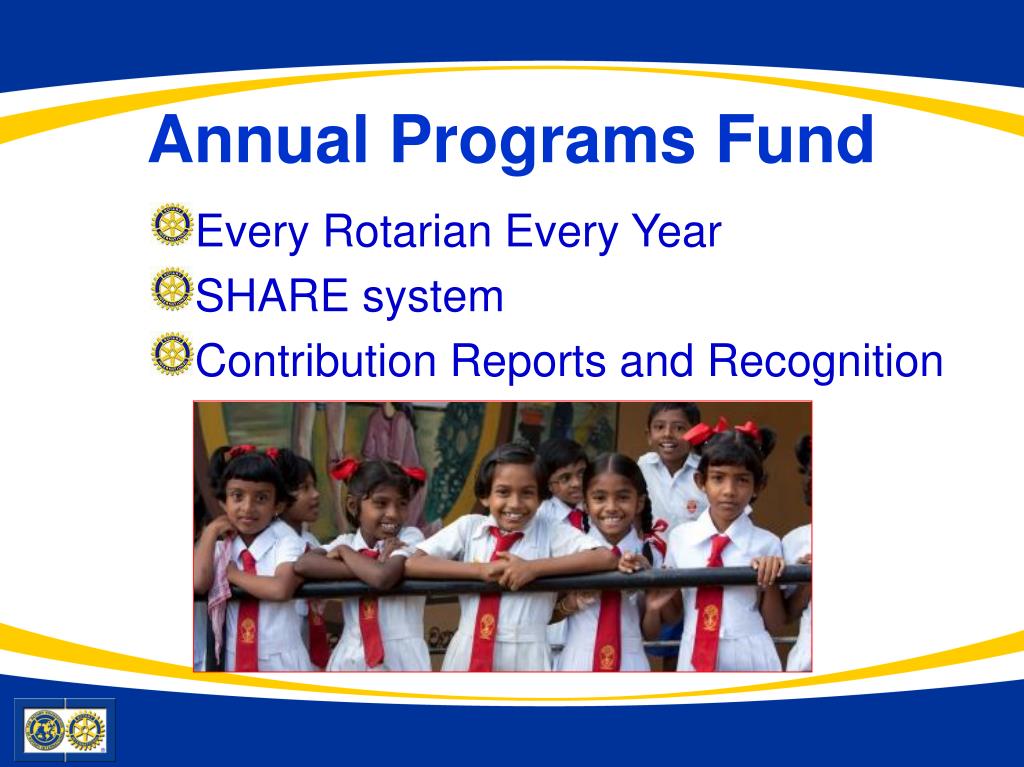 Annual Programs Fund

Every Rotarian Every Year

SHARE system

Contribution Reports and Recognition